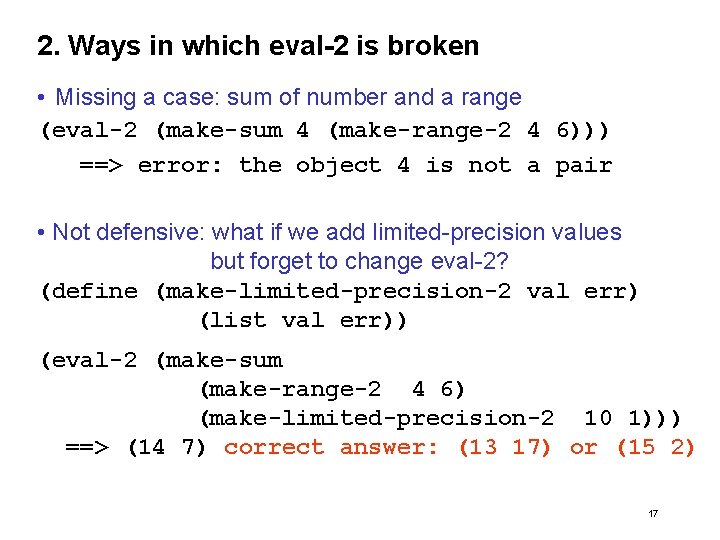 2. Ways in which eval-2 is broken

• Missing a case: sum of number and a range

(eval-2 (make-sum 4 (make-range-2 4 6)))

==> error: the object 4 is not a pair

• Not defensive: what if we add limited-precision values but forget to change eval-2?

(define (make-limited-precision-2 val err)
(list val err))

(eval-2 (make-sum
(make-range-2 4 6)
(make-limited-precision-2 10 1)))

==> (14 7) correct answer: (13 17) or (15 2)

17